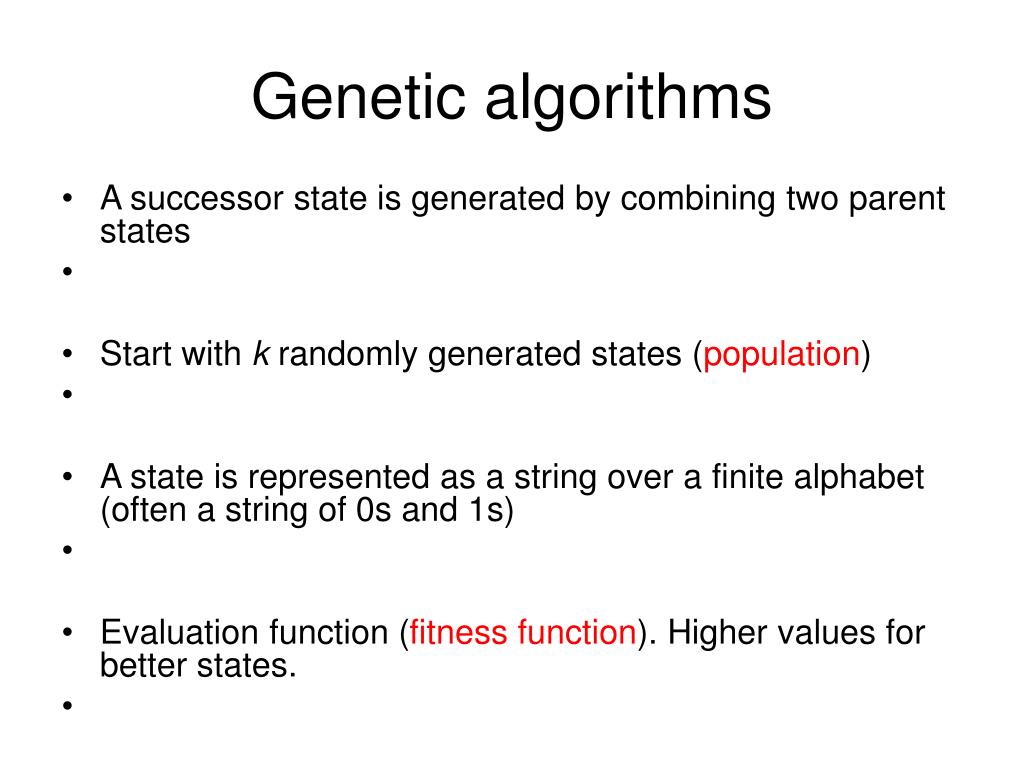 Genetic algorithms

• A successor state is generated by combining two parent states
•

• Start with k randomly generated states (population)
•

• A state is represented as a string over a finite alphabet (often a string of 0s and 1s)
•

• Evaluation function (fitness function). Higher values for better states.
•